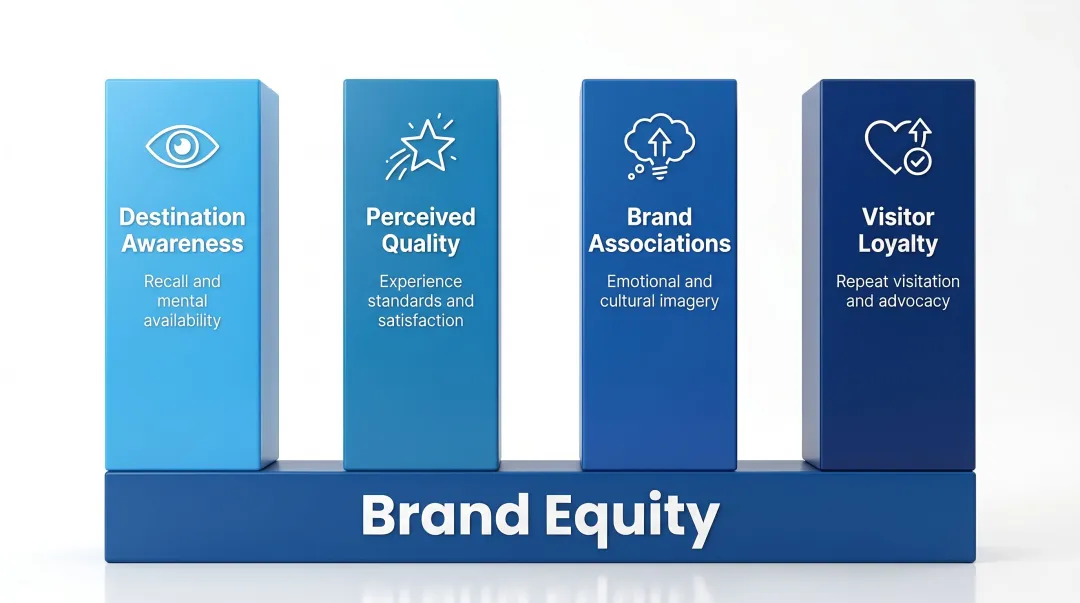 Destination Awareness

Recall and mental availability

Perceived Quality

Experience standards and satisfaction

Brand Associations

Emotional and cultural imagery

Visitor Loyalty

Repeat visitation and advocacy

Brand Equity